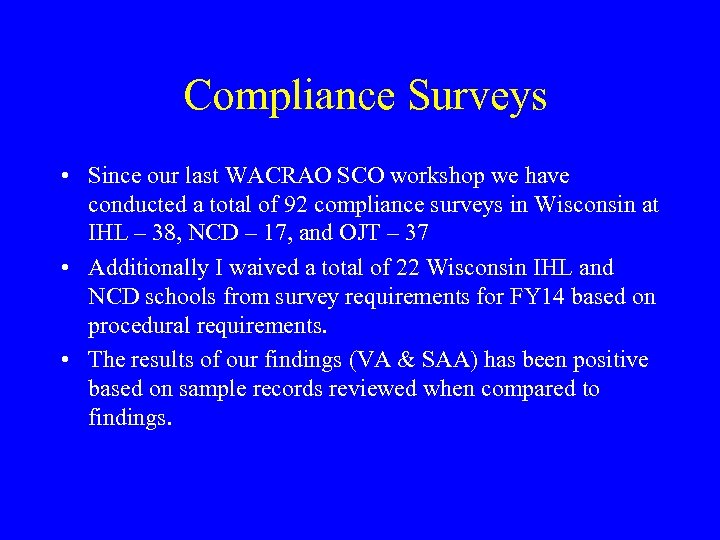 Compliance Surveys

• Since our last WACRAO SCO workshop we have conducted a total of 92 compliance surveys in Wisconsin at IHL – 38, NCD – 17, and OJT – 37

• Additionally I waived a total of 22 Wisconsin IHL and NCD schools from survey requirements for FY14 based on procedural requirements.

• The results of our findings (VA & SAA) has been positive based on sample records reviewed when compared to findings.